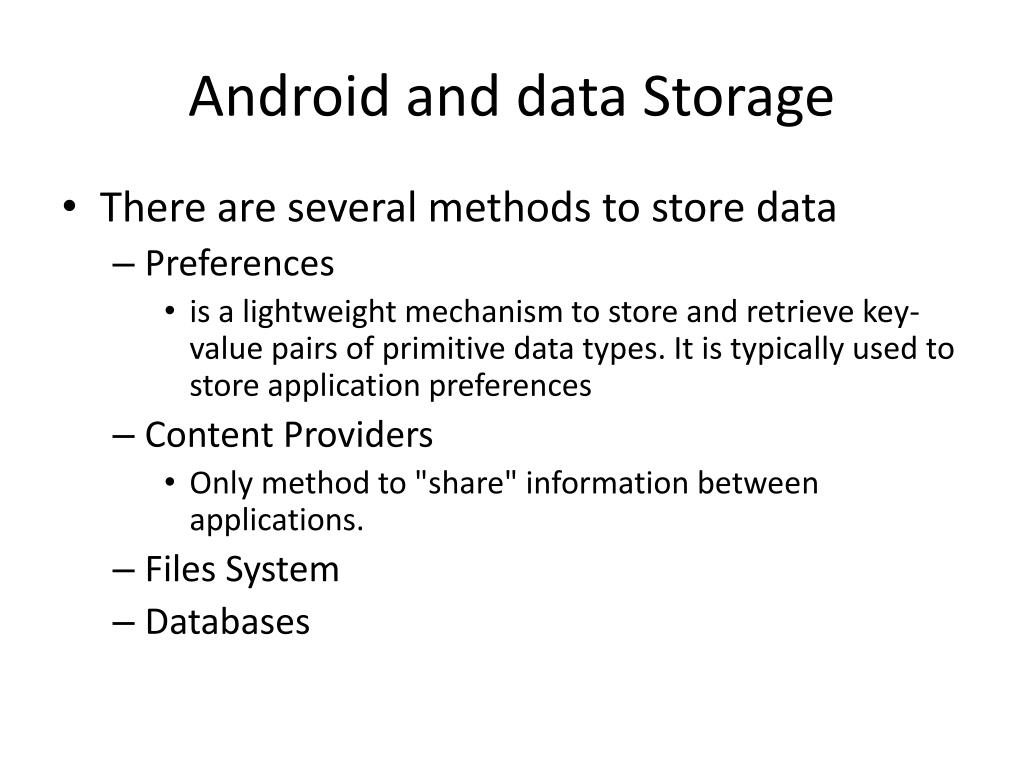 Android and data Storage

• There are several methods to store data
– Preferences
• is a lightweight mechanism to store and retrieve key-value pairs of primitive data types. It is typically used to store application preferences
– Content Providers
• Only method to "share" information between applications.
– Files System
– Databases